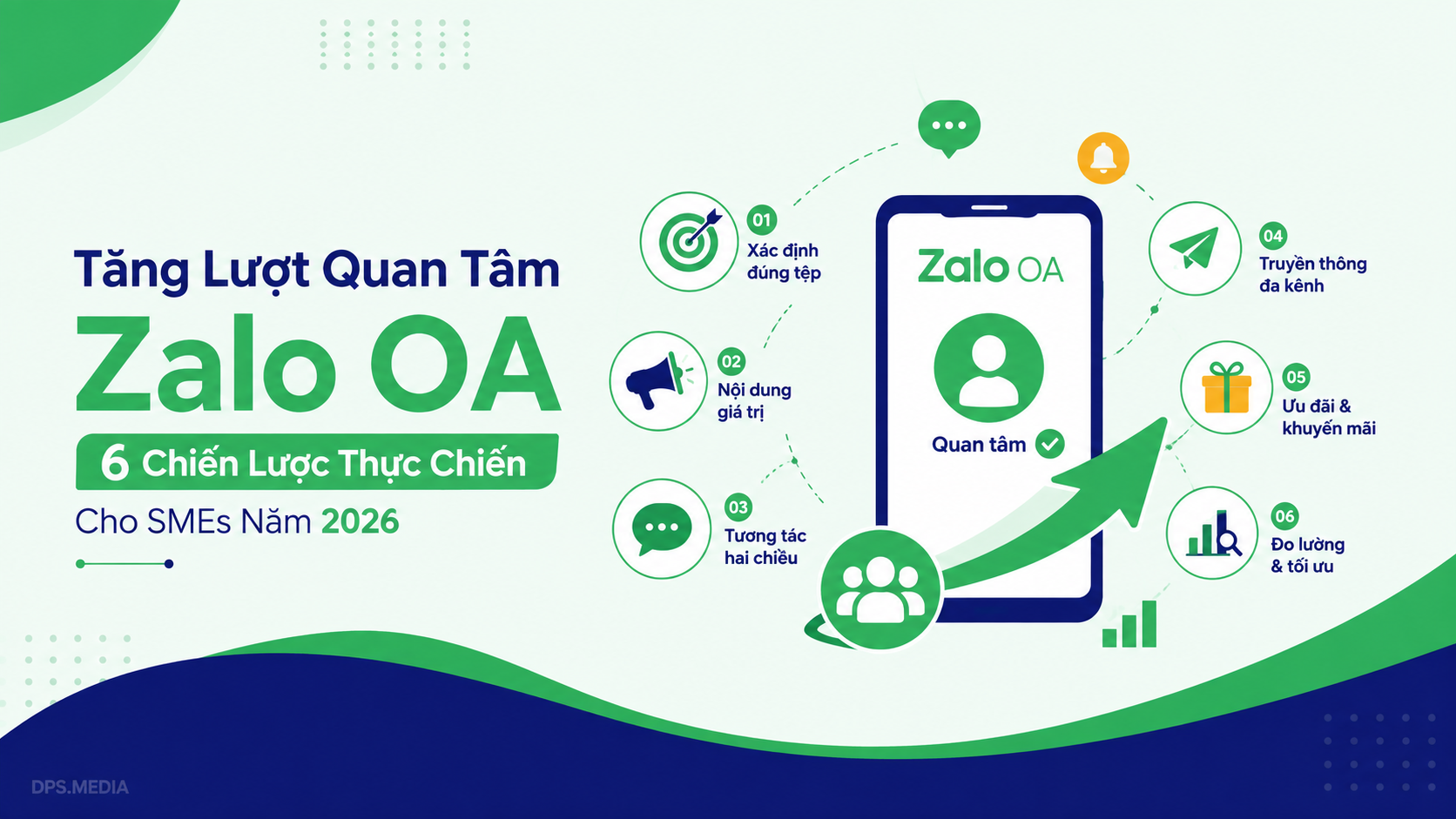 Tăng Lượt Quan Tâm

Zalo OA

6 Chiến Lược Thực Chiến

Cho SMEs Năm 2026

01 Xác định đúng tệp

02 Nội dung giá trị

03 Tương tác hai chiều

Zalo OA

Quan tâm

04 Truyền thông đa kênh

05 Ưu đãi & khuyến mãi

06 Đo lường & tối ưu

DPS.MEDIA